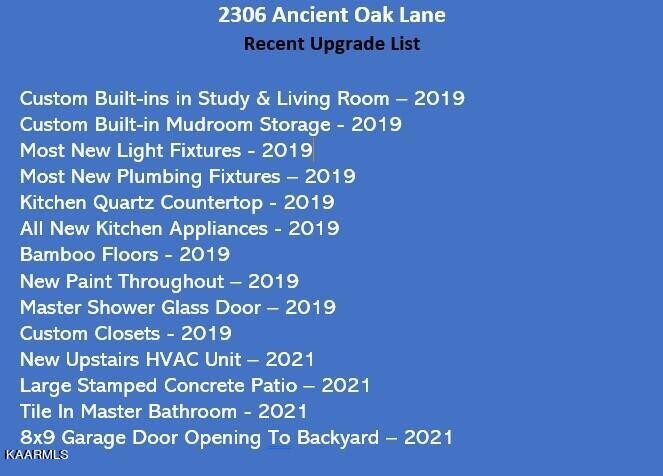 2306 Ancient Oak Lane

Recent Upgrade List

Custom Built-ins in Study & Living Room – 2019
Custom Built-in Mudroom Storage - 2019
Most New Light Fixtures - 2019
Most New Plumbing Fixtures – 2019
Kitchen Quartz Countertop - 2019
All New Kitchen Appliances - 2019
Bamboo Floors - 2019
New Paint Throughout – 2019
Master Shower Glass Door – 2019
Custom Closets - 2019
New Upstairs HVAC Unit – 2021
Large Stamped Concrete Patio – 2021
Tile In Master Bathroom - 2021
8x9 Garage Door Opening To Backyard – 2021

KAARMLS